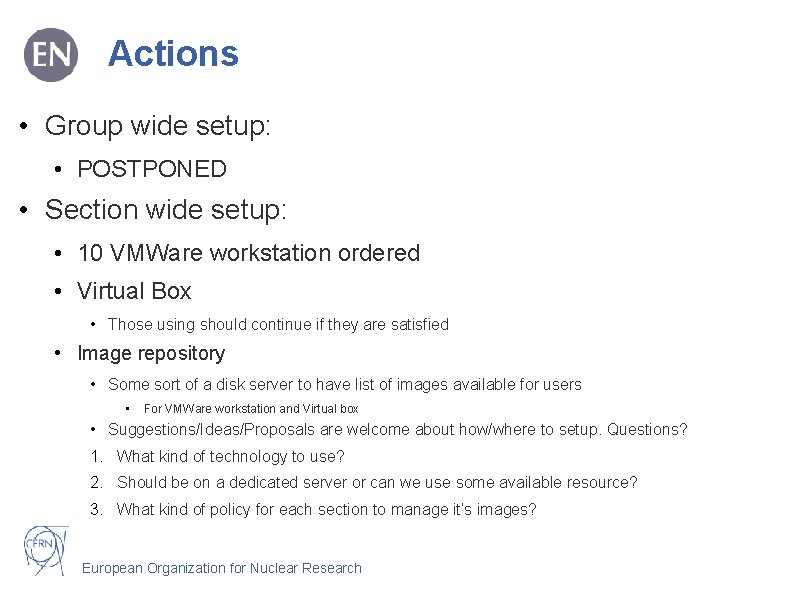 EN

Actions

• Group wide setup:

• POSTPONED

• Section wide setup:

• 10 VMWare workstation ordered

• Virtual Box

• Those using should continue if they are satisfied

• Image repository

• Some sort of a disk server to have list of images available for users

• For VMWare workstation and Virtual box

• Suggestions/Ideas/Proposals are welcome about how/where to setup. Questions?

1. What kind of technology to use?

2. Should be on a dedicated server or can we use some available resource?

3. What kind of policy for each section to manage it's images?

CERN

European Organization for Nuclear Research